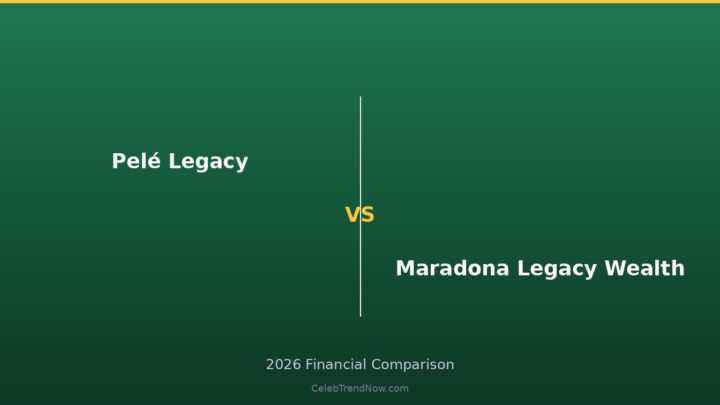 Pelé Legacy

VS

Maradona Legacy Wealth

2026 Financial Comparison

CelebTrendNow.com